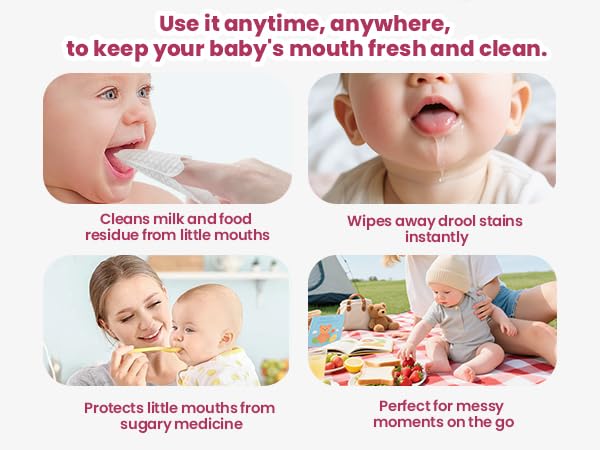 Use it anytime, anywhere,
to keep your baby's mouth fresh and clean.

Cleans milk and food residue from little mouths

Wipes away drool stains instantly

Protects little mouths from sugary medicine

Perfect for messy moments on the go